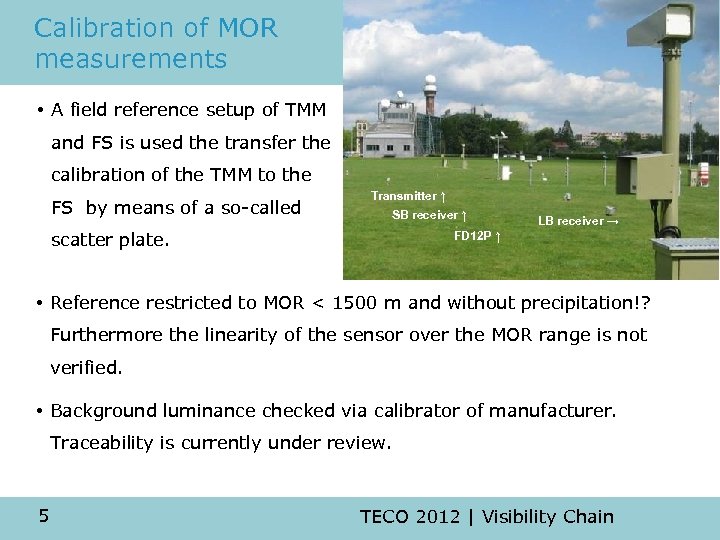 Calibration of MOR measurements

• A field reference setup of TMM and FS is used the transfer the calibration of the TMM to the FS by means of a so-called scatter plate.

Transmitter ↑
SB receiver ↑
FD12P ↑
LB receiver →

• Reference restricted to MOR < 1500 m and without precipitation!? Furthermore the linearity of the sensor over the MOR range is not verified.

• Background luminance checked via calibrator of manufacturer. Traceability is currently under review.

5

TECO 2012 | Visibility Chain